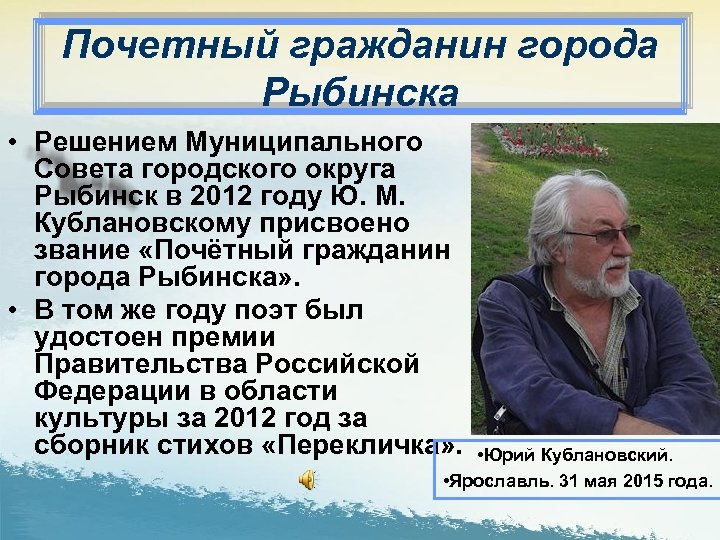 Почетный гражданин города Рыбинска

• Решением Муниципального Совета городского округа Рыбинск в 2012 году Ю. М. Кублановскому присвоено звание «Почётный гражданин города Рыбинска».
• В том же году поэт был удостоен премии Правительства Российской Федерации в области культуры за 2012 год за сборник стихов «Перекличка».

•Юрий Кублановский.
•Ярославль. 31 мая 2015 года.